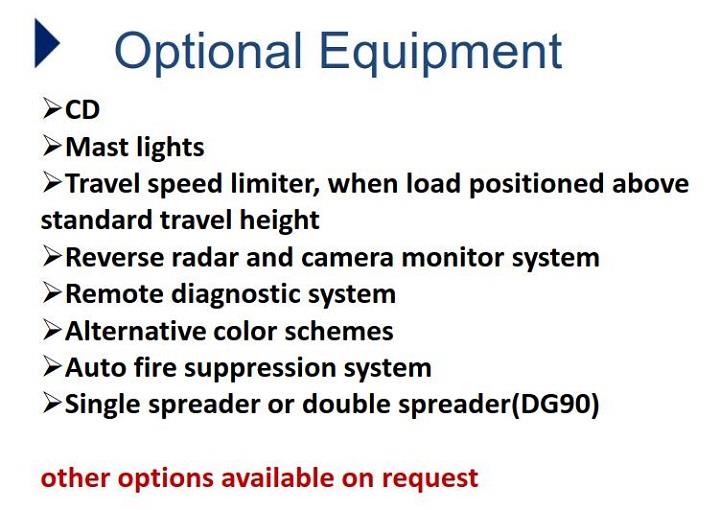 Optional Equipment

➢CD
➢Mast lights
➢Travel speed limiter, when load positioned above standard travel height
➢Reverse radar and camera monitor system
➢Remote diagnostic system
➢Alternative color schemes
➢Auto fire suppression system
➢Single spreader or double spreader(DG90)

other options available on request